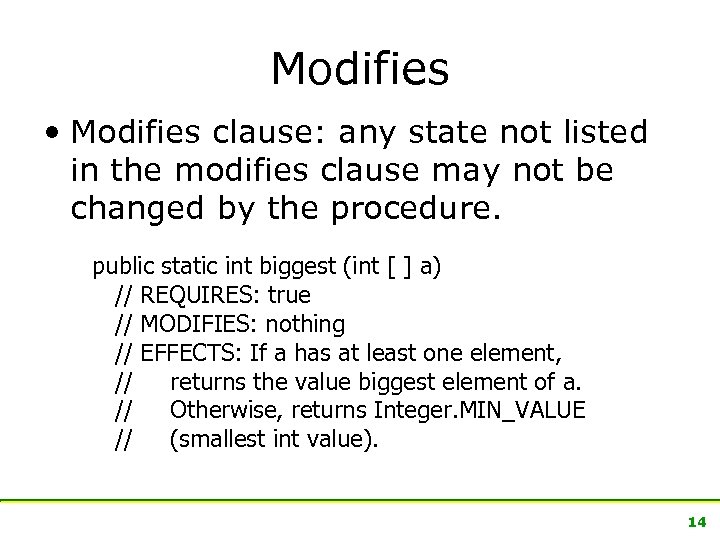 Modifies

• Modifies clause: any state not listed in the modifies clause may not be changed by the procedure.

public static int biggest (int [ ] a)
// REQUIRES: true
// MODIFIES: nothing
// EFFECTS: If a has at least one element,
// returns the value biggest element of a.
// Otherwise, returns Integer.MIN_VALUE
// (smallest int value).

14